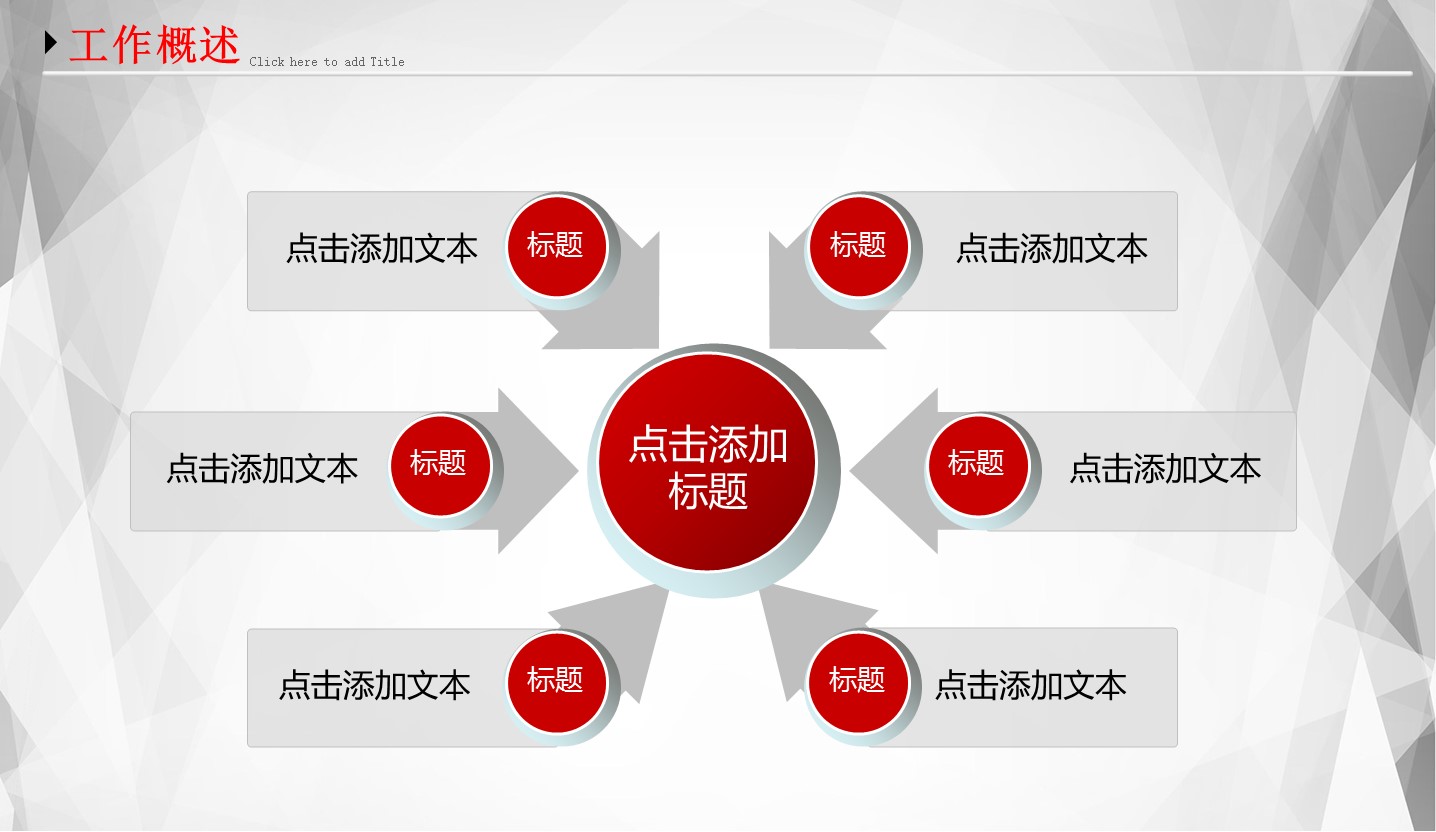 工作概述 Click here to add Title

点击添加文本 标题

标题 点击添加文本

点击添加文本 标题

点击添加标题

标题 点击添加文本

点击添加文本 标题

标题 点击添加文本